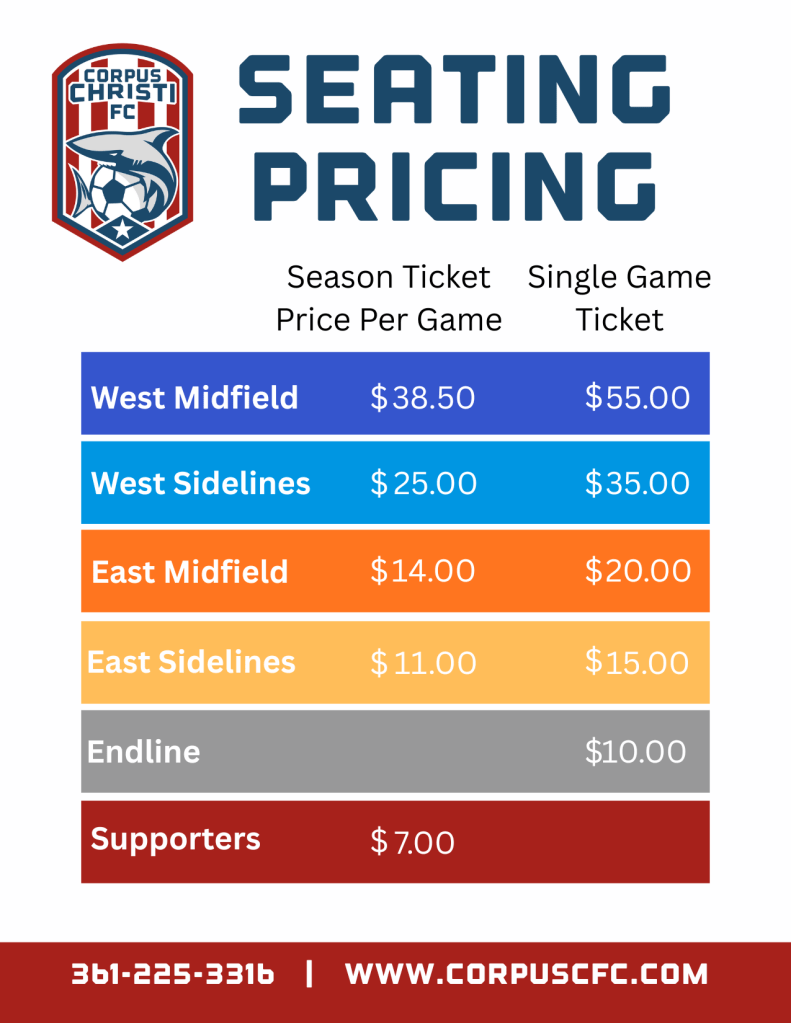 CORPUS CHRISTI FC

SEATING PRICING

| | Season Ticket Price Per Game | Single Game Ticket |
|---|---|---|
| West Midfield | \$38.50 | \$55.00 |
| West Sidelines | \$25.00 | \$35.00 |
| East Midfield | \$14.00 | \$20.00 |
| East Sidelines | \$11.00 | \$15.00 |
| Endline | | \$10.00 |
| Supporters | \$7.00 | |

361-225-3316 | WWW.CORPUSCFC.COM